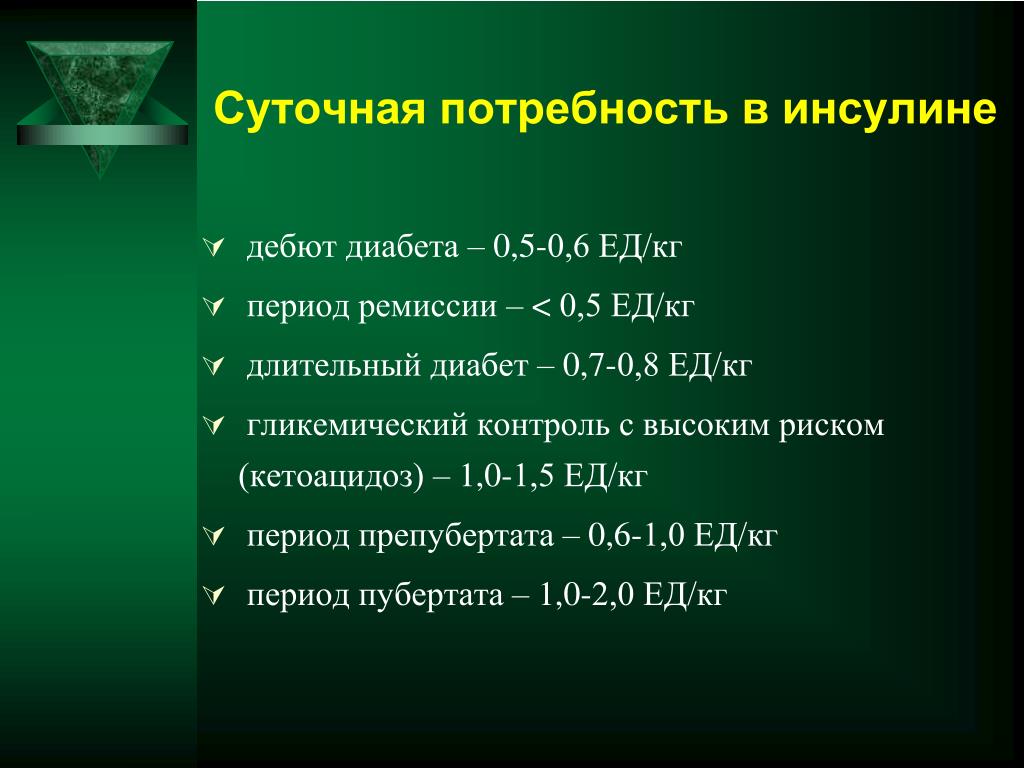 Суточная потребность в инсулине

дебют диабета – 0,5-0,6 ЕД/кг

период ремиссии – < 0,5 ЕД/кг

длительный диабет – 0,7-0,8 ЕД/кг

гликемический контроль с высоким риском (кетоацидоз) – 1,0-1,5 ЕД/кг

период препубертата – 0,6-1,0 ЕД/кг

период пубертата – 1,0-2,0 ЕД/кг